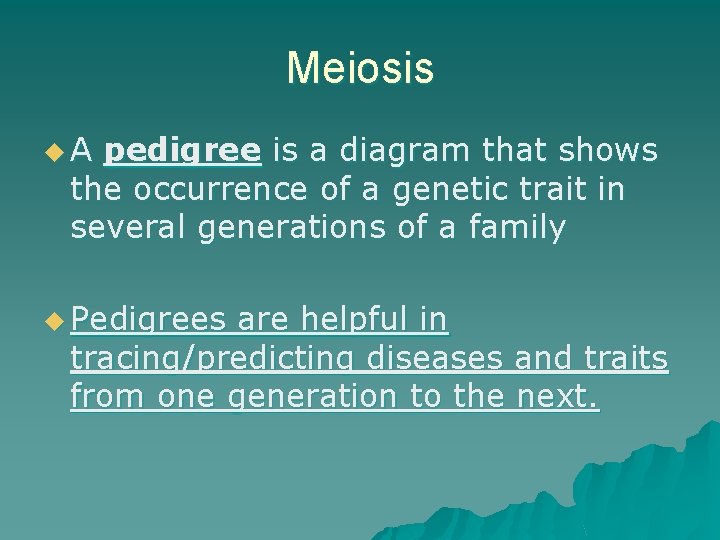 Meiosis

A pedigree is a diagram that shows the occurrence of a genetic trait in several generations of a family

Pedigrees are helpful in tracing/predicting diseases and traits from one generation to the next.